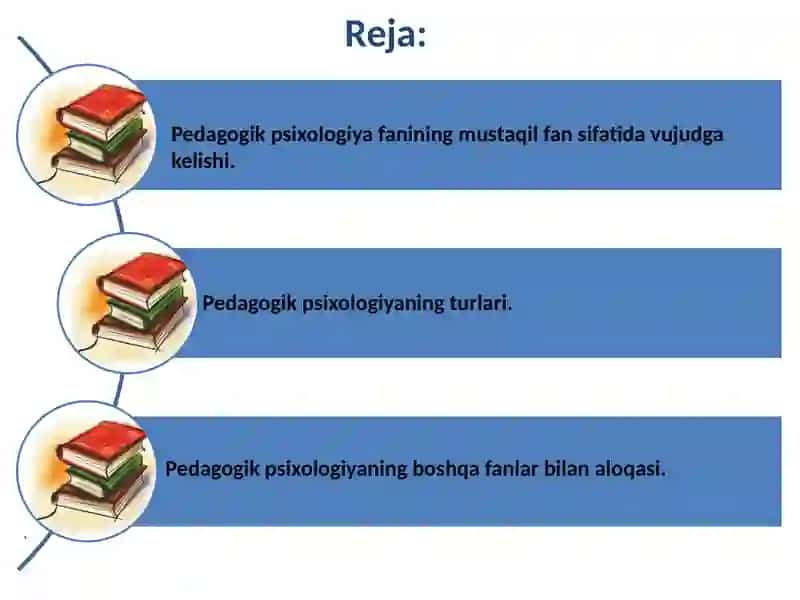 Reja:

Pedagogik psixologiya fanining mustaqil fan sifatida vujudga kelishi.

Pedagogik psixologiyaning turlari.

Pedagogik psixologiyaning boshqa fanlar bilan aloqasi.